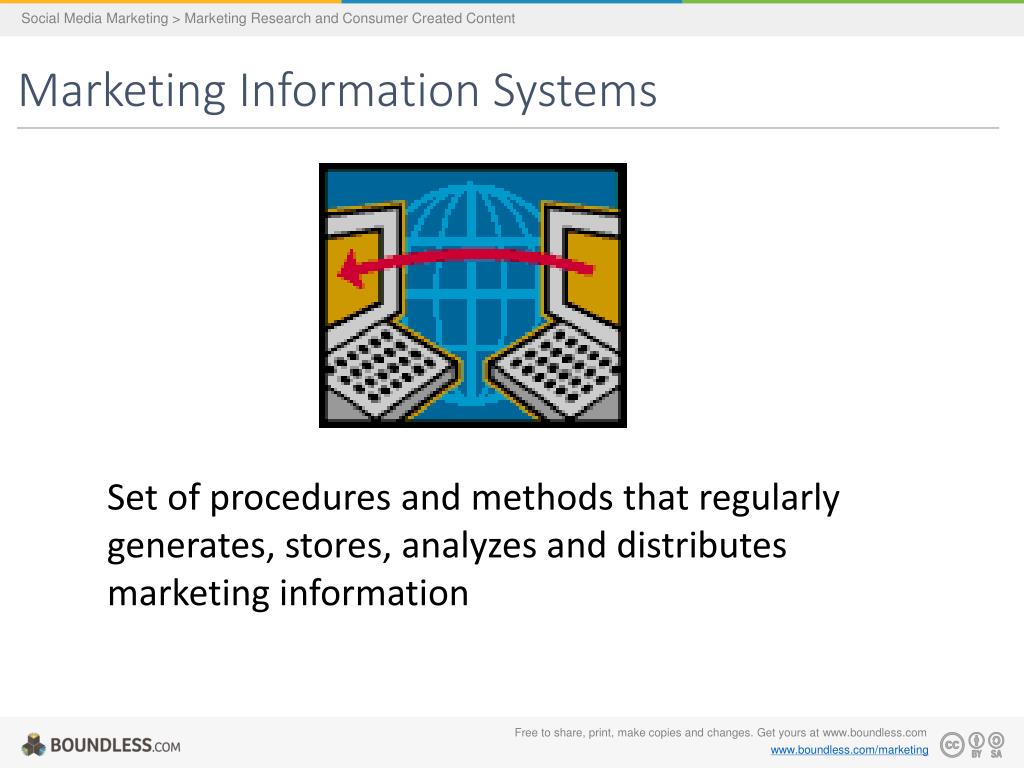 Social Media Marketing > Marketing Research and Consumer Created Content

Marketing Information Systems

Set of procedures and methods that regularly generates, stores, analyzes and distributes marketing information

BOUNDLESS.COM

Free to share, print, make copies and changes. Get yours at www.boundless.com

www.boundless.com/marketing

cc BY SA